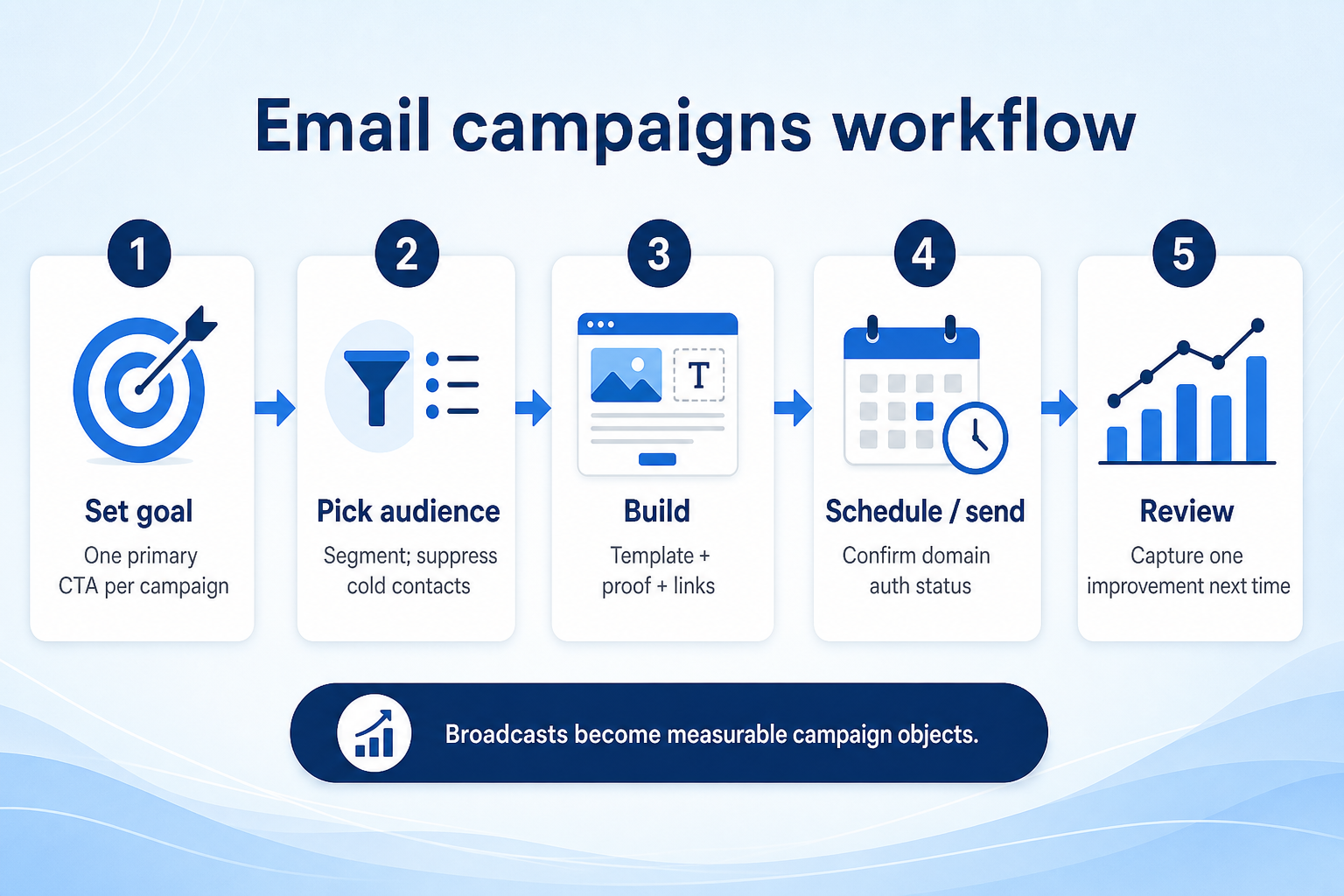 Email campaigns workflow

1

Set goal

One primary CTA per campaign

2

Pick audience

Segment; suppress cold contacts

3

T

Build

Template + proof + links

4

Schedule / send

Confirm domain auth status

5

Review

Capture one improvement next time

Broadcasts become measurable campaign objects.